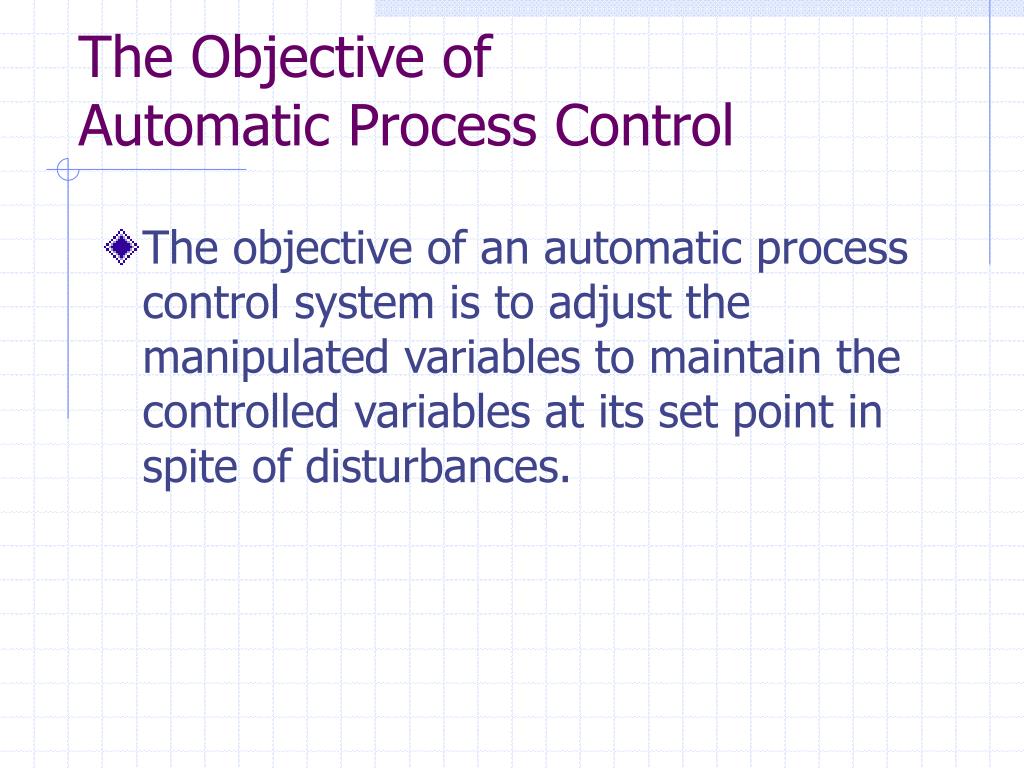 The Objective of
Automatic Process Control

The objective of an automatic process control system is to adjust the manipulated variables to maintain the controlled variables at its set point in spite of disturbances.